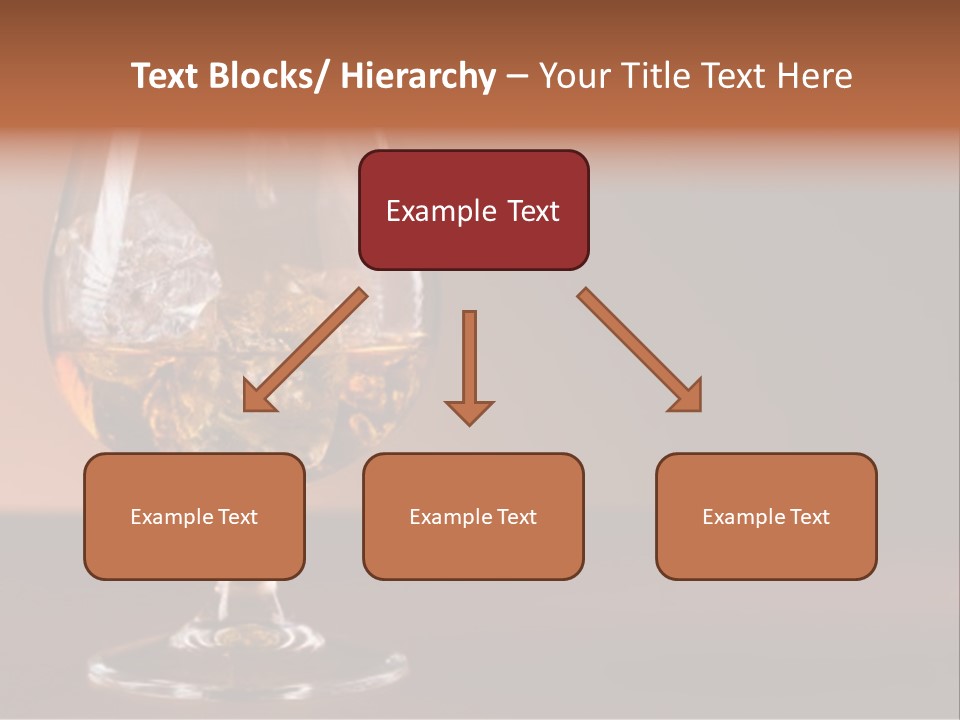 Text Blocks/ Hierarchy – Your Title Text Here

Example Text

Example Text

Example Text

Example Text